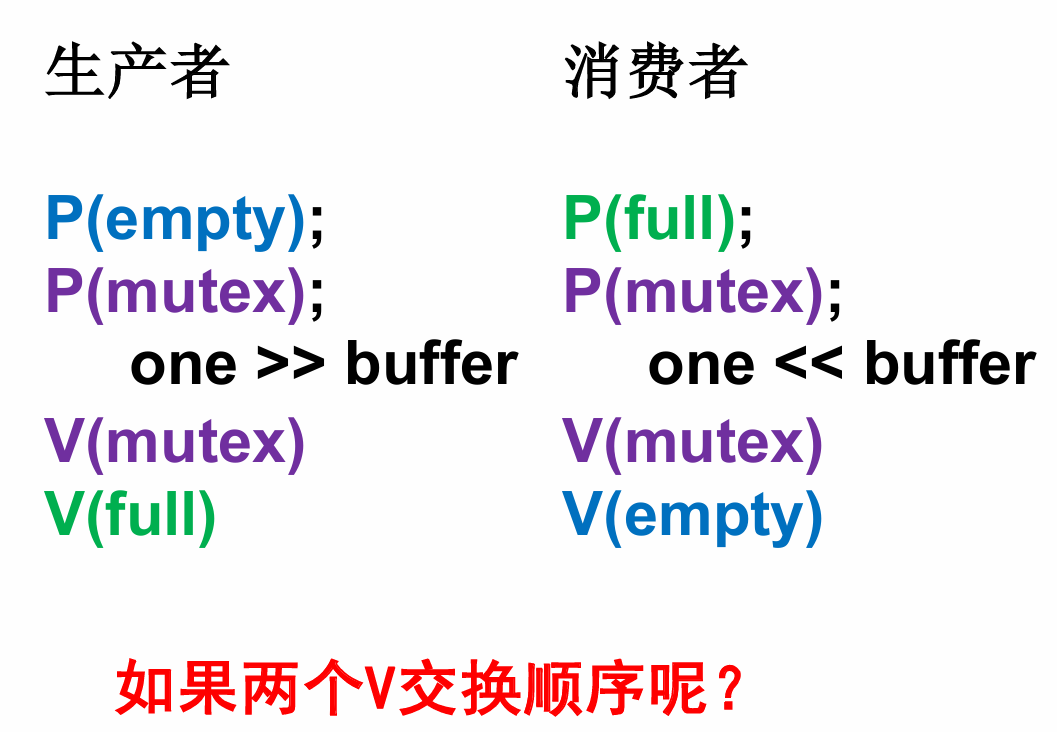 生产者

P(empty);
P(mutex);
one >> buffer
V(mutex)
V(full)

消费者

P(full);
P(mutex);
one << buffer
V(mutex)
V(empty)

如果两个V交换顺序呢？